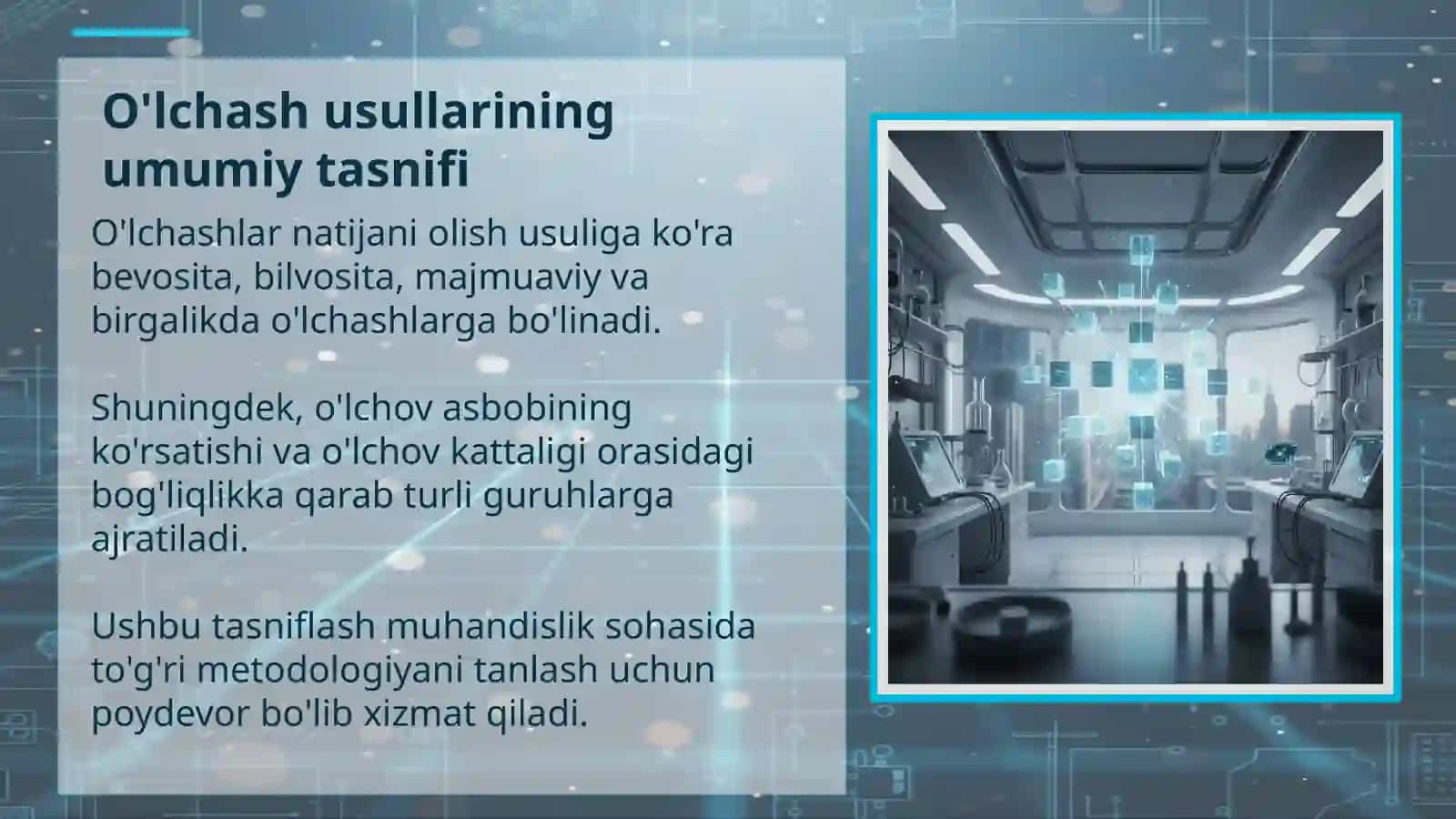 O'lchash usullarining umumiy tasnifi

O'lchashlar natijani olish usuliga ko'ra bevosita, bilvosita, majmuaviy va birgalikda o'lchashlarga bo'linadi.

Shuningdek, o'lchov asbobining ko'rsatishi va o'lchov kattaligi orasidagi bog'liqlikka qarab turli guruhlarga ajratiladi.

Ushbu tasniflash muhandislik sohasida to'g'ri metodologiyani tanlash uchun poydevor bo'lib xizmat qiladi.